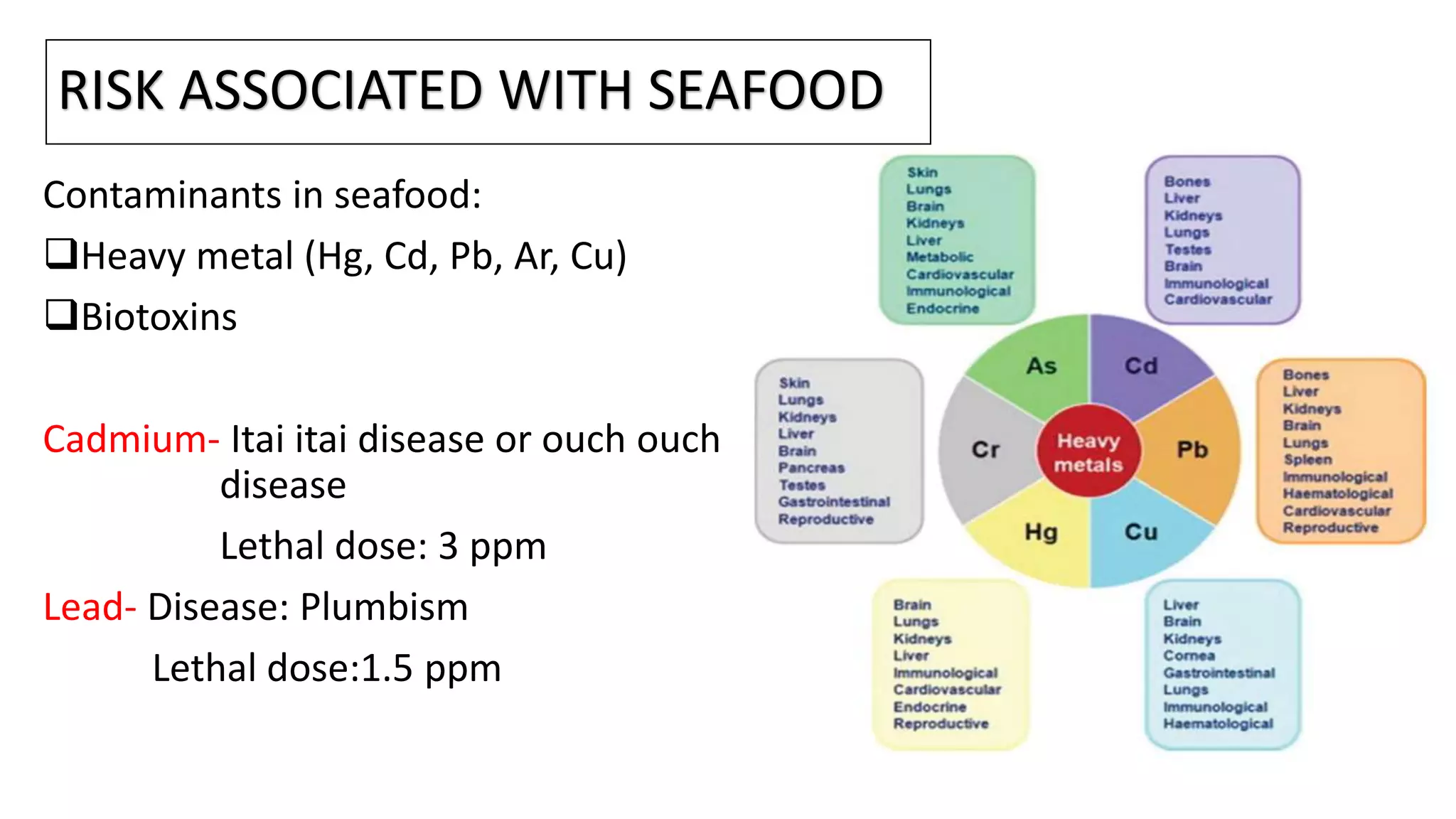 RISK ASSOCIATED WITH SEAFOOD

Contaminants in seafood:

❑Heavy metal (Hg, Cd, Pb, Ar, Cu)

❑Biotoxins

Cadmium- Itai itai disease or ouch ouch disease

Lethal dose: 3 ppm

Lead- Disease: Plumbism

Lethal dose:1.5 ppm

Skin
Lungs
Brain
Kidneys
Liver
Metabolic
Cardiovascular
Immunological
Endocrine

Bones
Liver
Kidneys
Lungs
Testes
Brain
Immunological
Cardiovascular

Skin
Lungs
Kidneys
Liver
Brain
Pancreas
Testes
Gastrointestinal
Reproductive

As
Cd
Cr
Heavy metals
Pb
Hg
Cu

Bones
Liver
Kidneys
Brain
Lungs
Spleen
Immunological
Haematological
Cardiovascular
Reproductive

Brain
Lungs
Kidneys
Liver
Immunological
Cardiovascular
Endocrine
Reproductive

Liver
Brain
Kidneys
Cornea
Gastrointestinal
Lungs
Immunological
Haematological